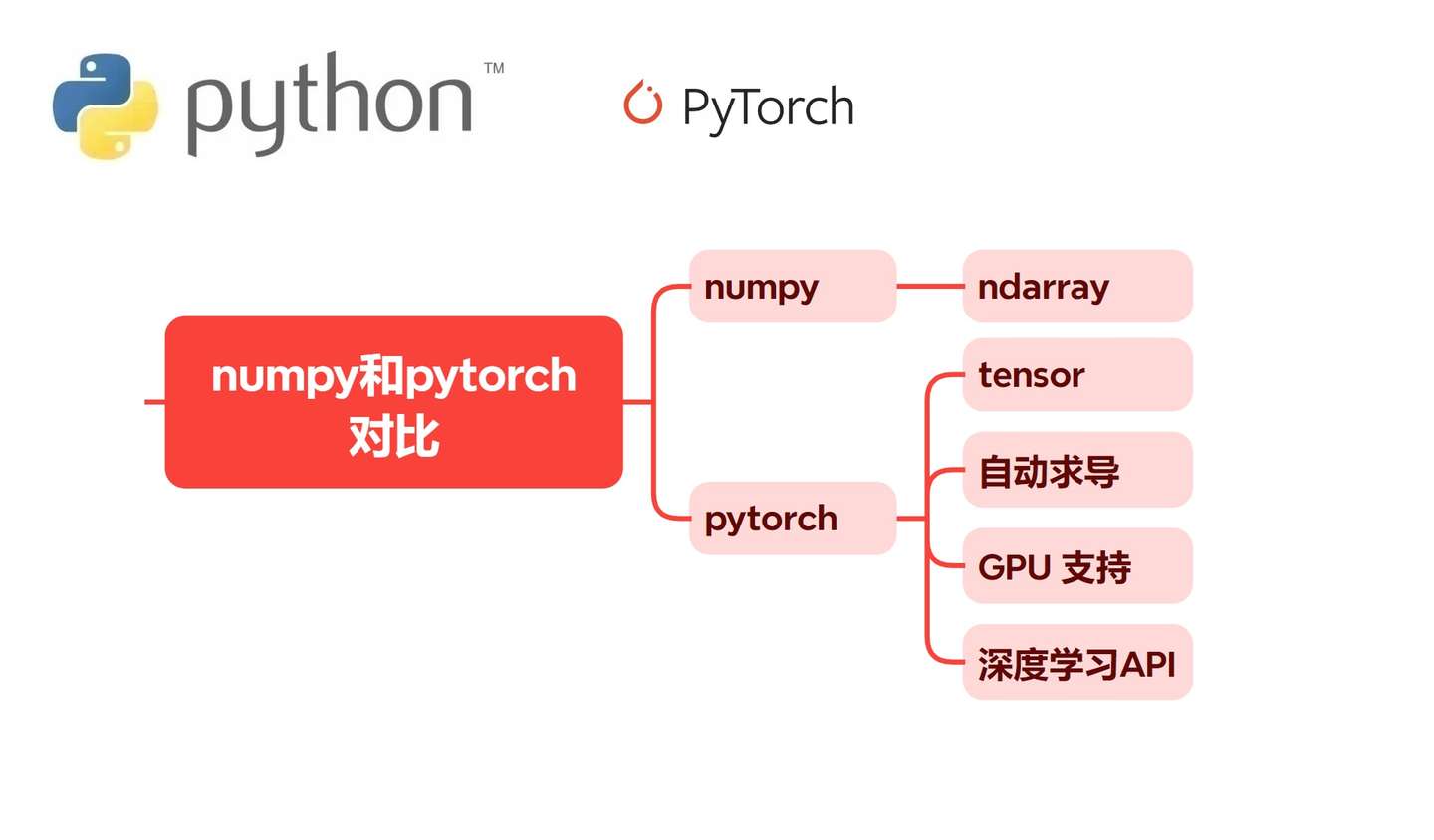 python™

PyTorch

numpy和pytorch对比

numpy

ndarray

pytorch

tensor

自动求导

GPU 支持

深度学习API